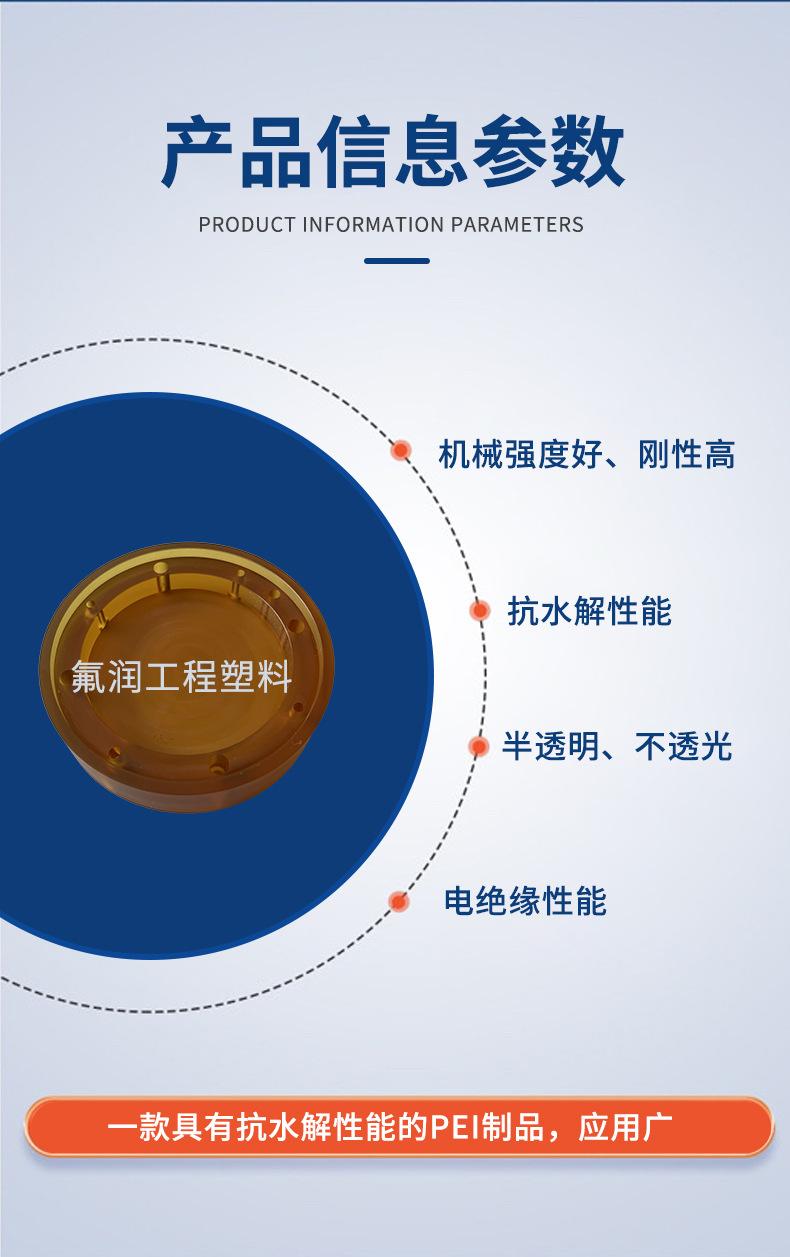 产品信息参数

PRODUCT INFORMATION PARAMETERS

氟润工程塑料

机械强度好、刚性高

抗水解性能

半透明、不透光

电绝缘性能

一款具有抗水解性能的PEI制品，应用广